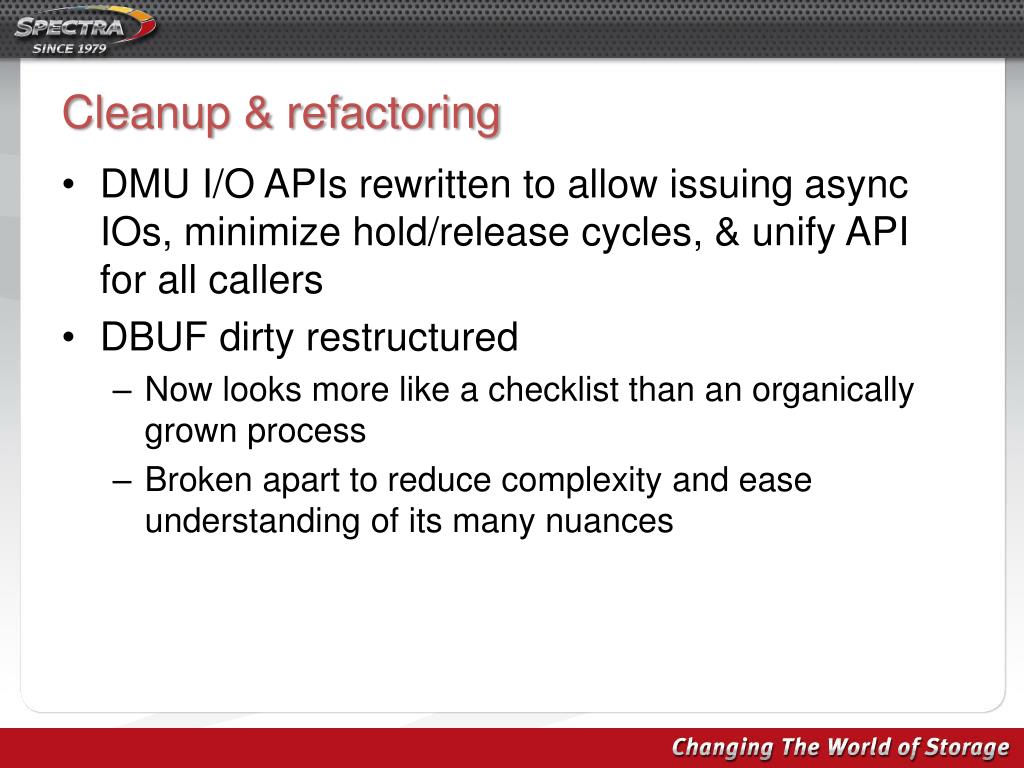 SPECTRA
SINCE 1979

Cleanup & refactoring

• DMU I/O APIs rewritten to allow issuing async IOs, minimize hold/release cycles, & unify API for all callers
• DBUF dirty restructured
– Now looks more like a checklist than an organically grown process
– Broken apart to reduce complexity and ease understanding of its many nuances

Changing The World of Storage